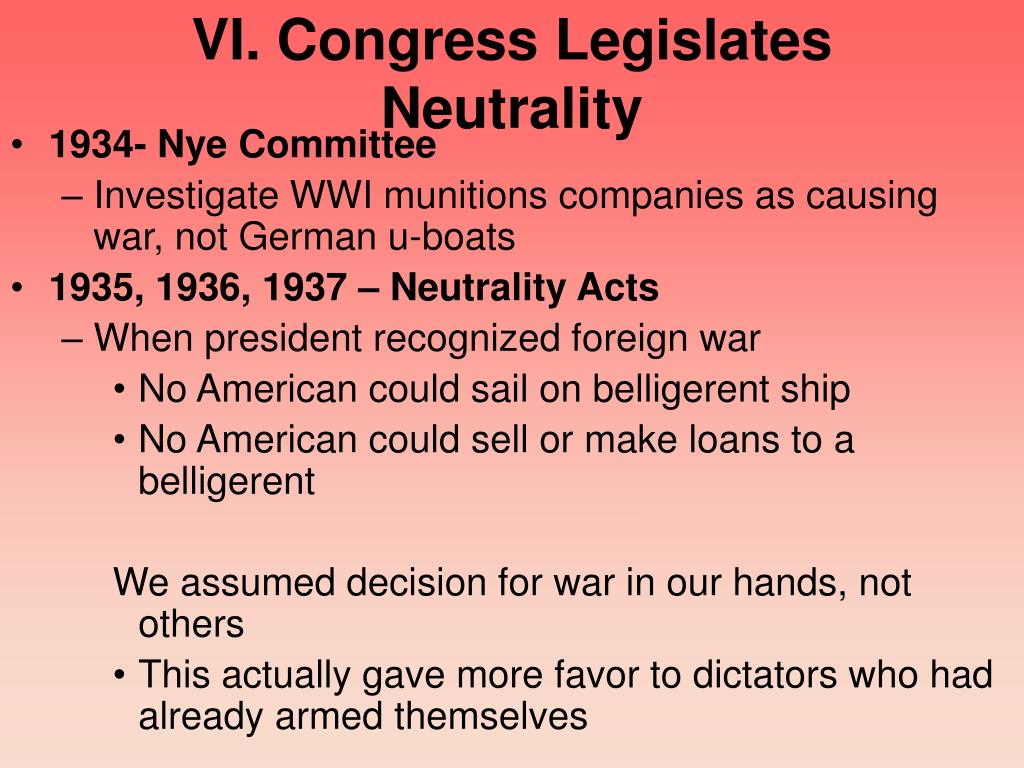 VI. Congress Legislates Neutrality

• 1934- Nye Committee
– Investigate WWI munitions companies as causing war, not German u-boats
• 1935, 1936, 1937 – Neutrality Acts
– When president recognized foreign war
• No American could sail on belligerent ship
• No American could sell or make loans to a belligerent

We assumed decision for war in our hands, not others
• This actually gave more favor to dictators who had already armed themselves